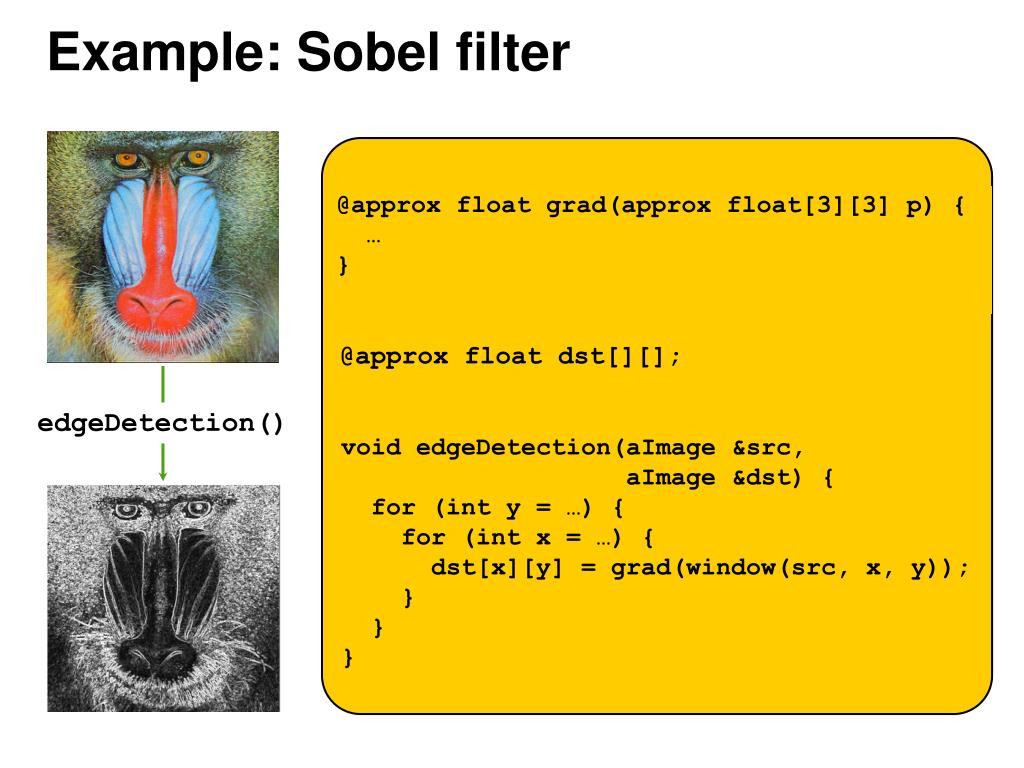 Example: Sobel filter

edgeDetection()

@approx float grad(approx float[3][3] p) {
  …
}

@approx float dst[][];

void edgeDetection(aImage &src,
                   aImage &dst) {
  for (int y = …) {
    for (int x = …) {
      dst[x][y] = grad(window(src, x, y));
    }
  }
}